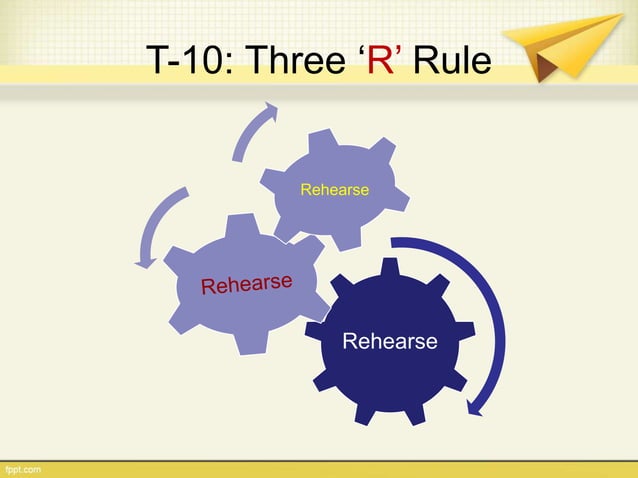 T-10: Three ‘R’ Rule

Rehearse

Rehearse

Rehearse

fppt.com